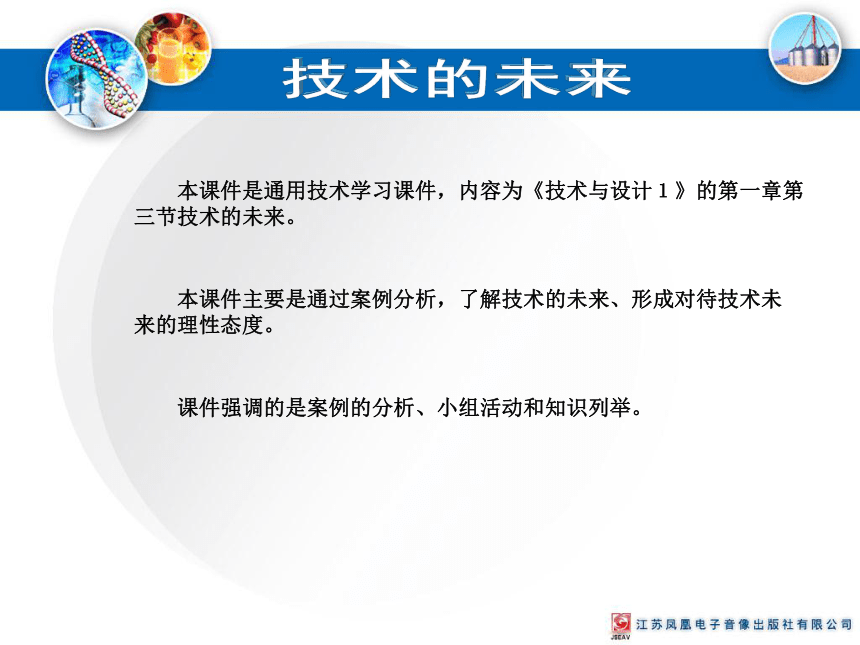 技术的未来

本课件是通用技术学习课件，内容为《技术与设计 1 》的第一章第三节技术的未来。

本课件主要是通过案例分析，了解技术的未来、形成对待技术未来的理性态度。

课件强调的是案例的分析、小组活动和知识列举。

JSEAV 江苏凤凰电子音像出版社有限公司